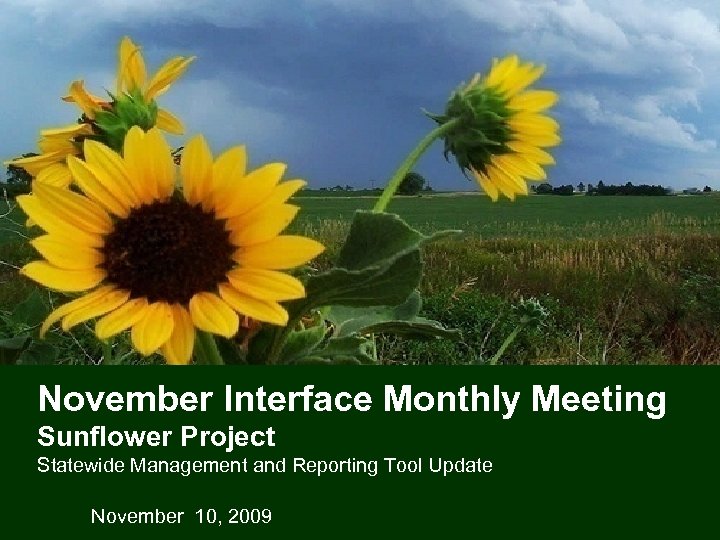 November Interface Monthly Meeting
Sunflower Project
Statewide Management and Reporting Tool Update

November 10, 2009